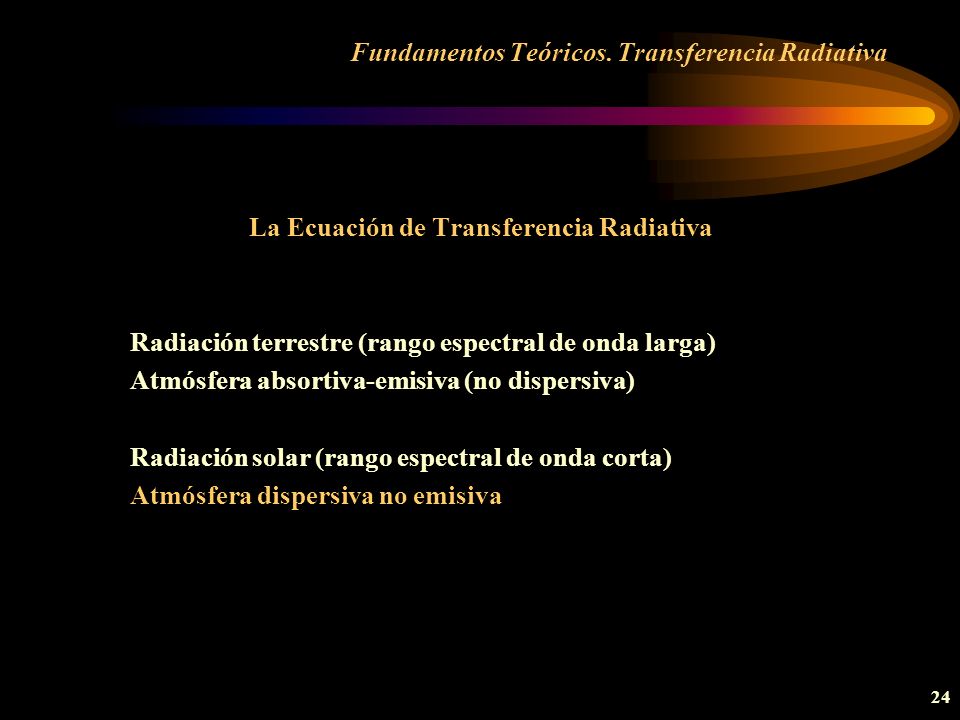 Fundamentos Teóricos. Transferencia Radiativa

La Ecuación de Transferencia Radiativa

Radiación terrestre (rango espectral de onda larga)
Atmósfera absortiva-emisiva (no dispersiva)

Radiación solar (rango espectral de onda corta)
Atmósfera dispersiva no emisiva

24